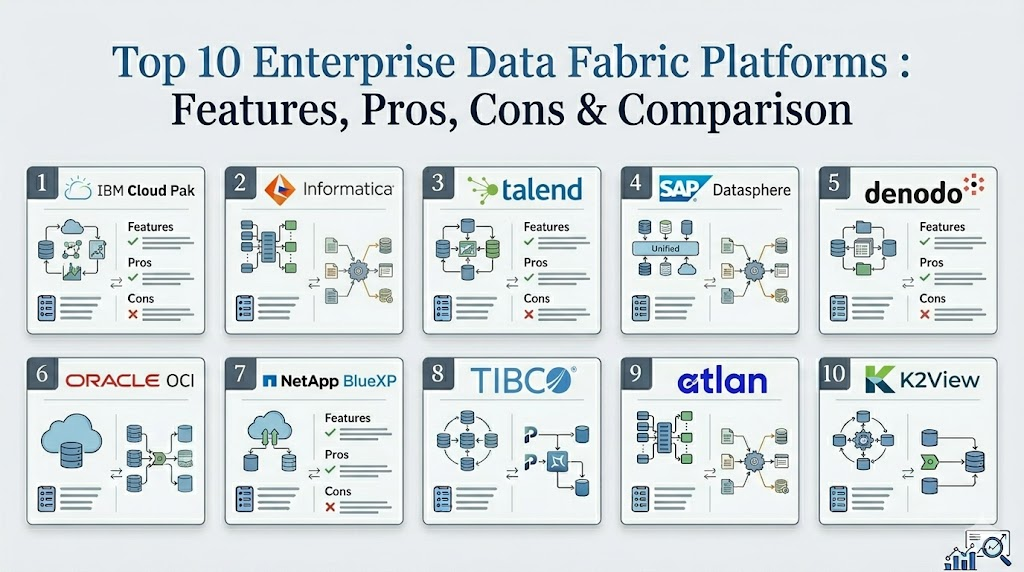 Top 10 Enterprise Data Fabric Platforms : Features, Pros, Cons & Comparison

1 IBM Cloud Pak
Features
Pros
Cons

2 Informatica

3 talend
Features
Pros
Cons

4 SAP Datasphere
Unified

5 denodo
Features
Pros
Cons

6 ORACLE OCI

7 NetApp BlueXP
Features
Pros
Cons

8 TIBCO

9 atlan

10 K2View